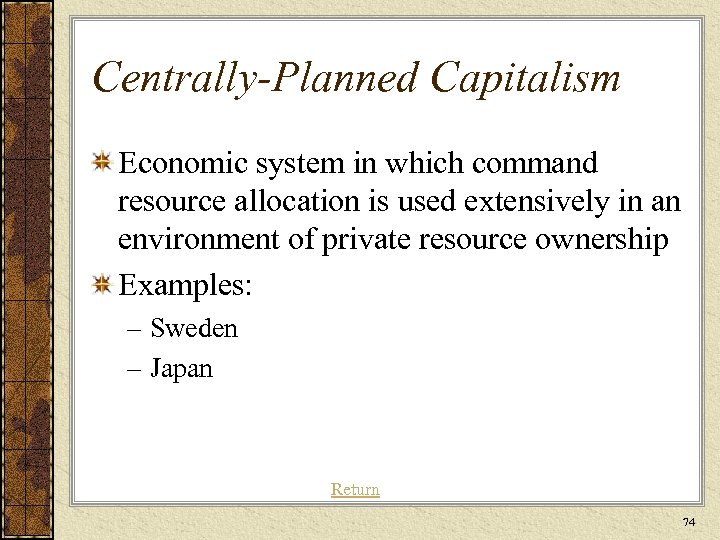 Centrally-Planned Capitalism

Economic system in which command resource allocation is used extensively in an environment of private resource ownership

Examples:

– Sweden

– Japan

Return

74